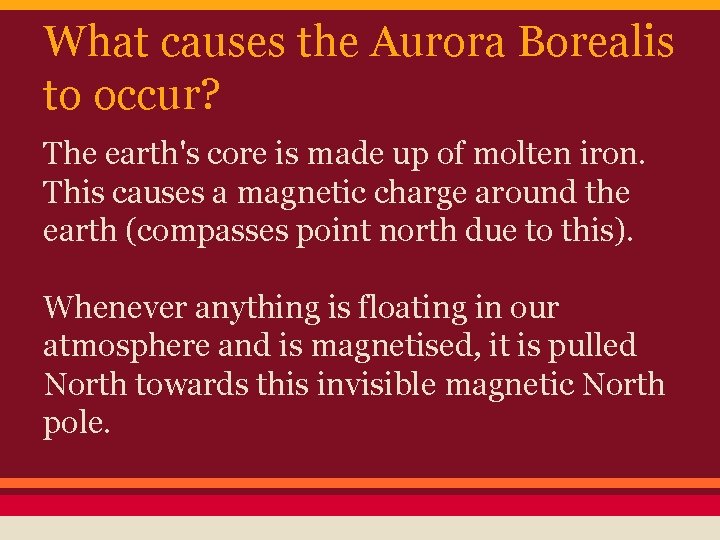 What causes the Aurora Borealis to occur?

The earth's core is made up of molten iron. This causes a magnetic charge around the earth (compasses point north due to this).

Whenever anything is floating in our atmosphere and is magnetised, it is pulled North towards this invisible magnetic North pole.